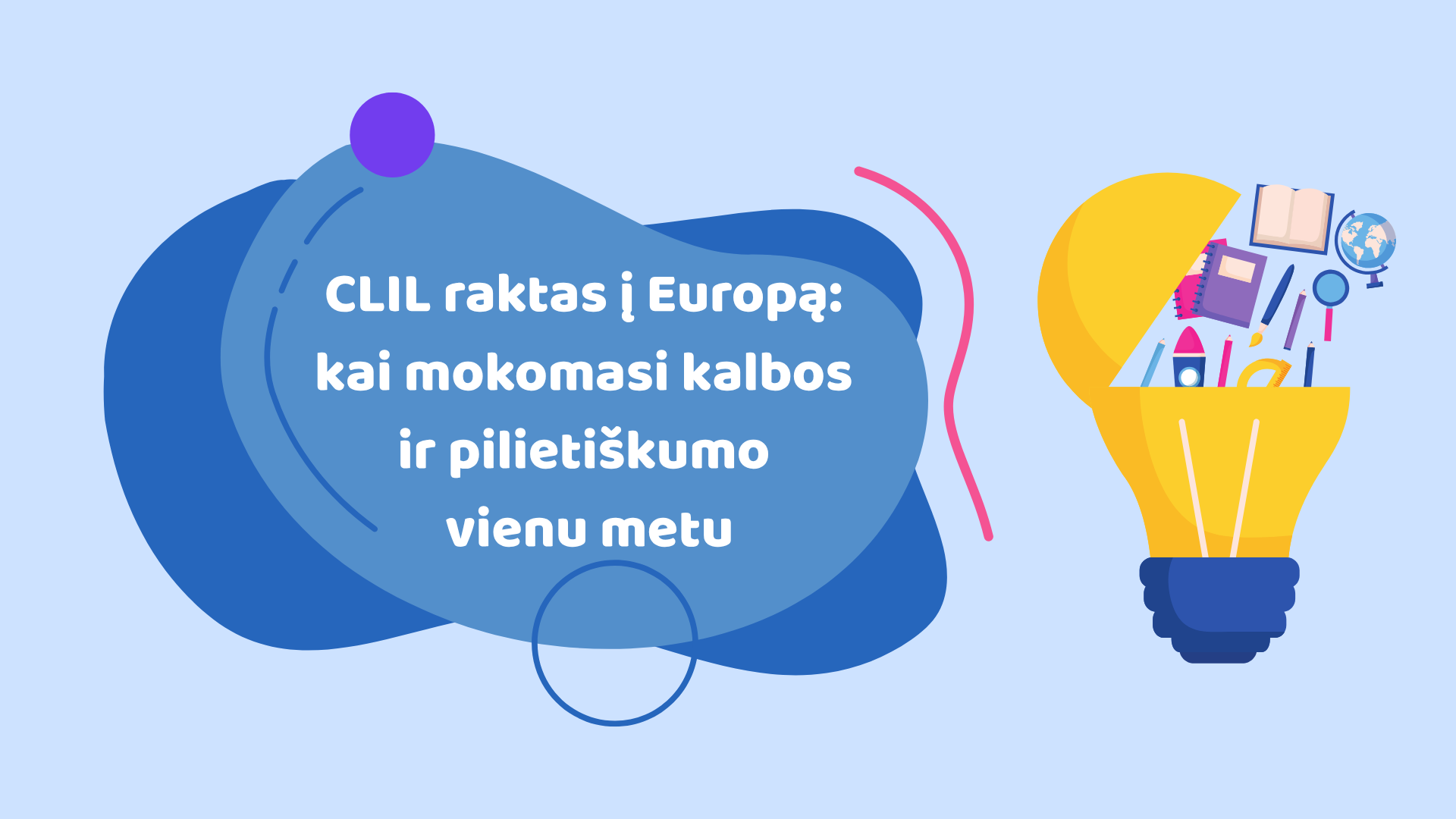 CLIL raktas į Europą: kai mokomasi kalbos ir pilietiškumo vienu metu